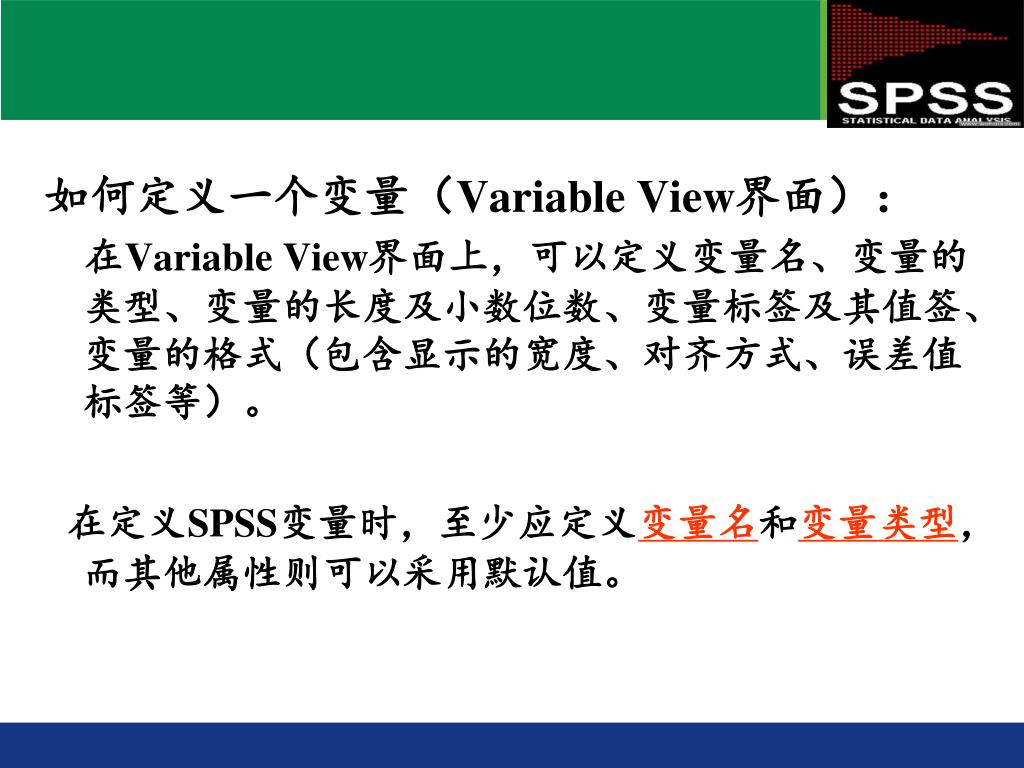 SPSS
STATISTICAL DATA ANALYSIS

如何定义一个变量（Variable View界面）：

在Variable View界面上，可以定义变量名、变量的类型、变量的长度及小数位数、变量标签及其值签、变量的格式（包含显示的宽度、对齐方式、误差值标签等）。

在定义SPSS变量时，至少应定义变量名和变量类型，而其他属性则可以采用默认值。